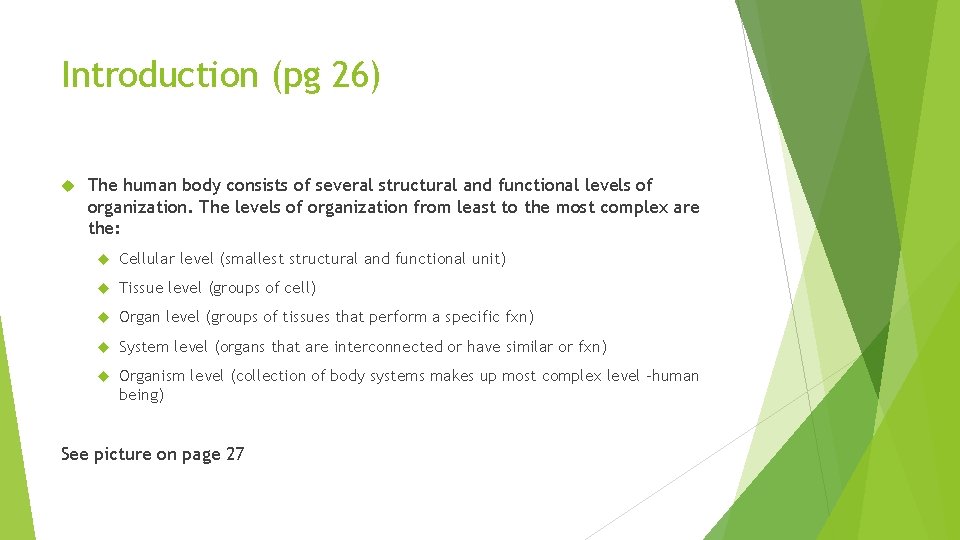 Introduction (pg 26)

The human body consists of several structural and functional levels of organization. The levels of organization from least to the most complex are the:

Cellular level (smallest structural and functional unit)

Tissue level (groups of cell)

Organ level (groups of tissues that perform a specific fxn)

System level (organs that are interconnected or have similar or fxn)

Organism level (collection of body systems makes up most complex level –human being)

See picture on page 27